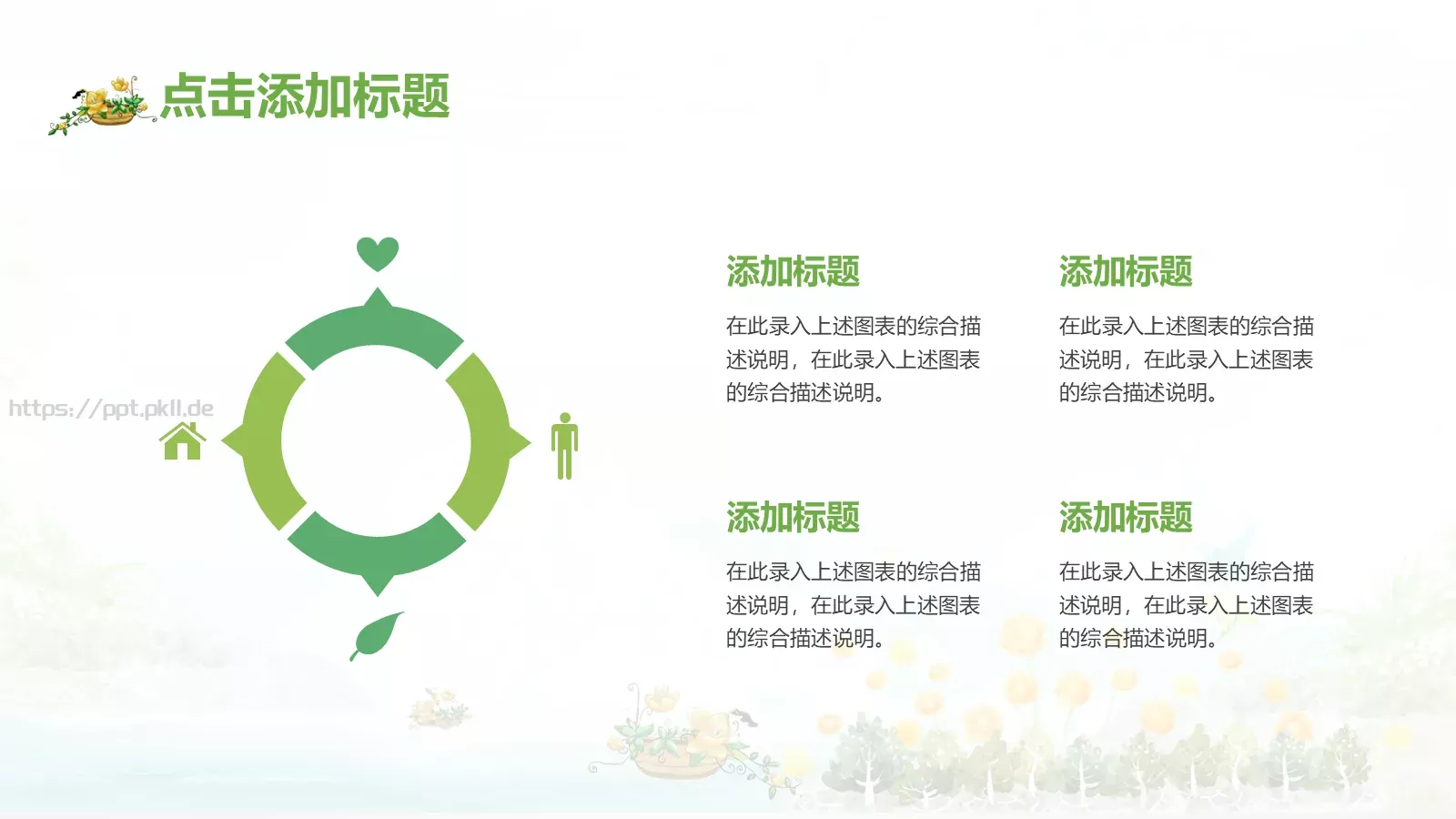 点击添加标题

https://ppt.pkll.de

添加标题

在此录入上述图表的综合描述说明，在此录入上述图表的综合描述说明。

添加标题

在此录入上述图表的综合描述说明，在此录入上述图表的综合描述说明。

添加标题

在此录入上述图表的综合描述说明，在此录入上述图表的综合描述说明。

添加标题

在此录入上述图表的综合描述说明，在此录入上述图表的综合描述说明。